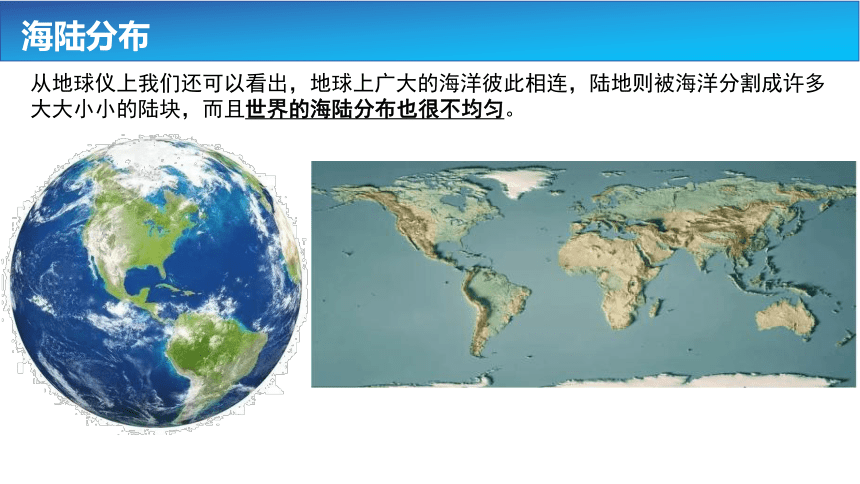 海陆分布

从地球仪上我们还可以看出，地球上广大的海洋彼此相连，陆地则被海洋分割成许多大大小小的陆块，而且世界的海陆分布也很不均匀。